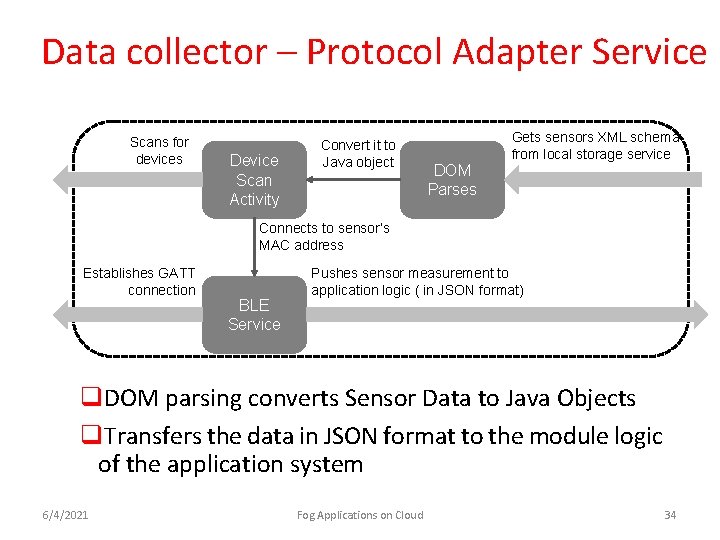 Data collector – Protocol Adapter Service

Scans for devices

Device Scan Activity

Convert it to Java object

DOM Parses

Gets sensors XML schema from local storage service

Connects to sensor's MAC address

Establishes GATT connection

BLE Service

Pushes sensor measurement to application logic ( in JSON format)

❑DOM parsing converts Sensor Data to Java Objects

❑Transfers the data in JSON format to the module logic of the application system

6/4/2021

Fog Applications on Cloud

34